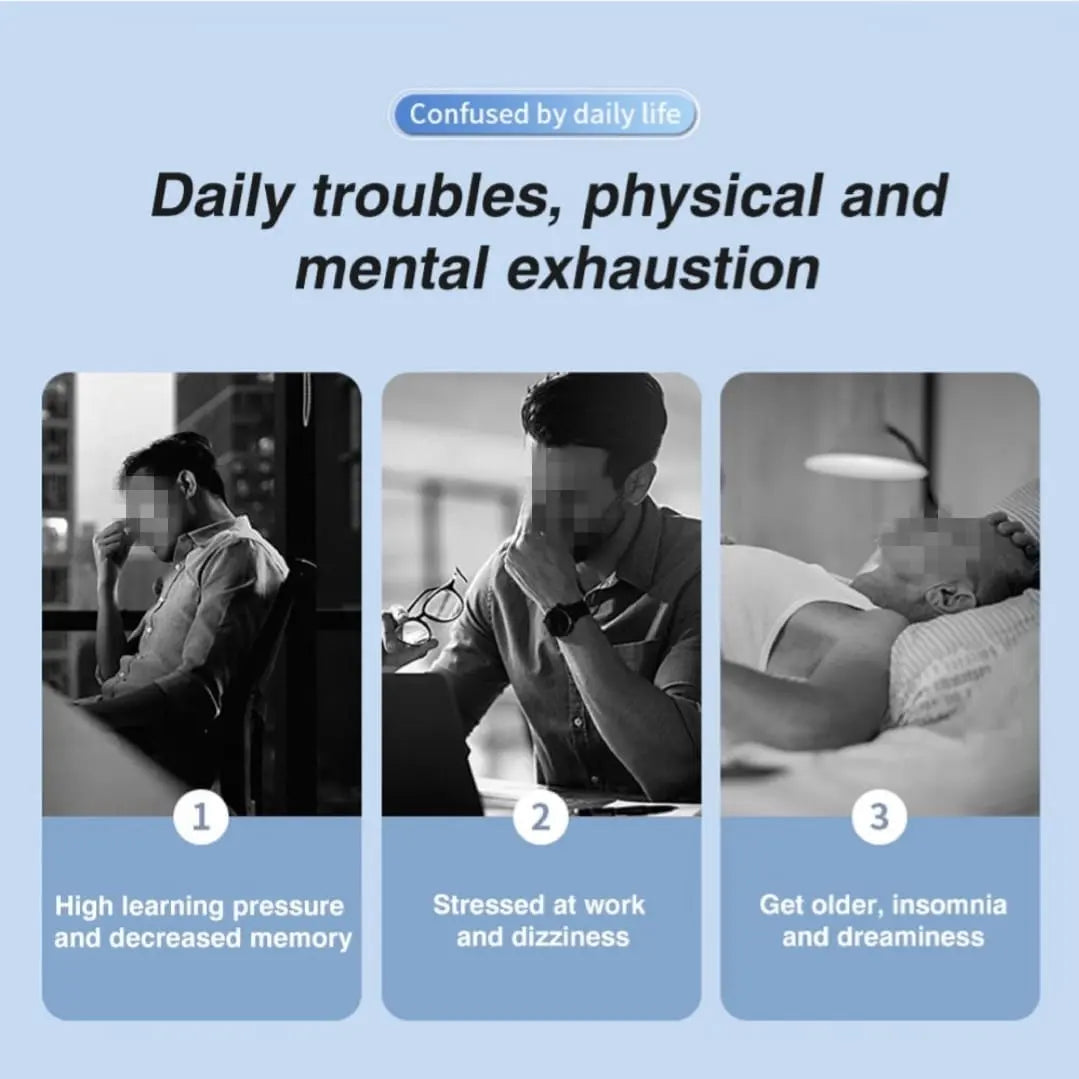 Confused by daily life

Daily troubles, physical and mental exhaustion

1

High learning pressure and decreased memory

2

Stressed at work and dizziness

3

Get older, insomnia and dreaminess